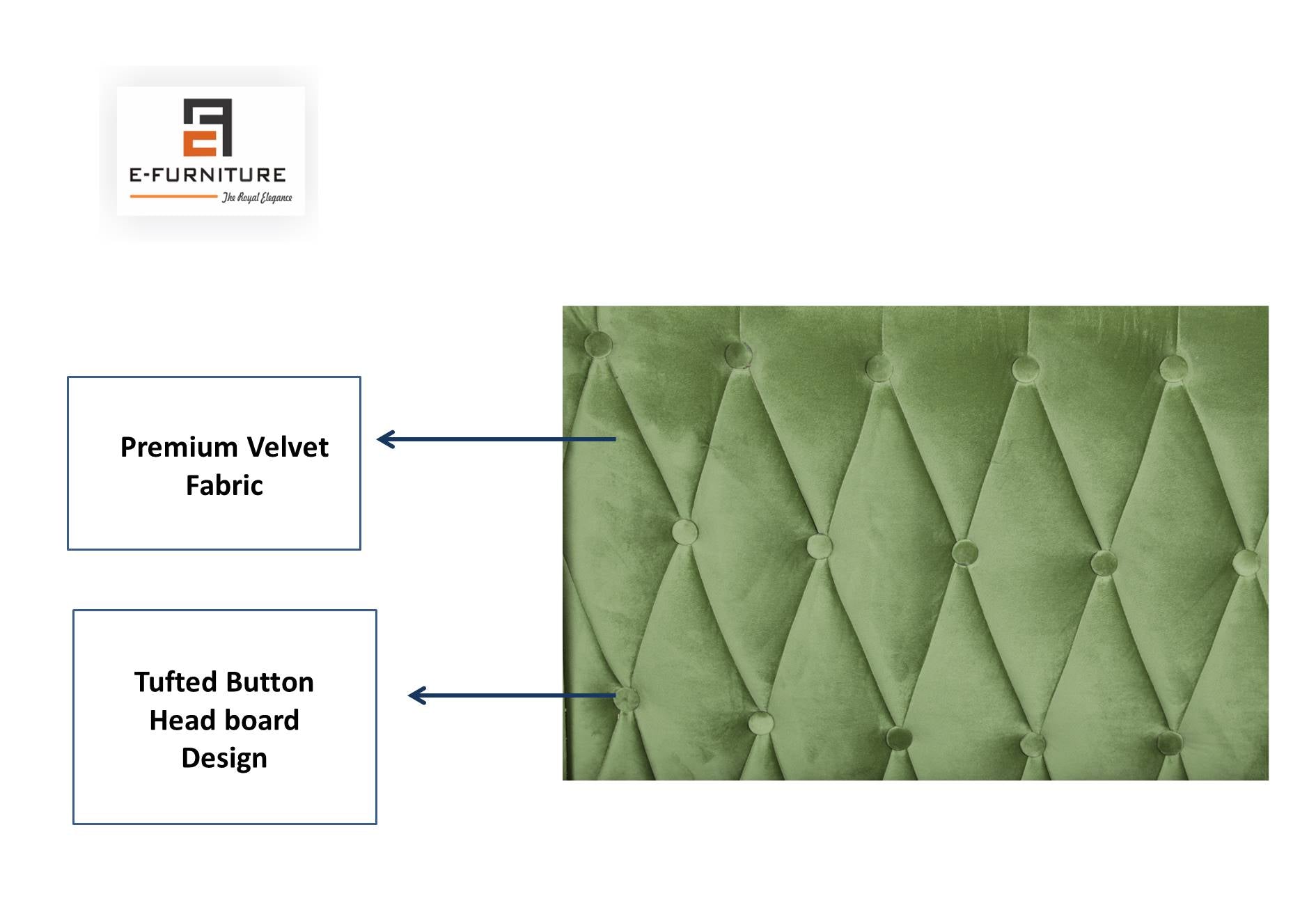 E-FURNITURE
The Royal Elegance

Premium Velvet Fabric

Tufted Button Head board Design